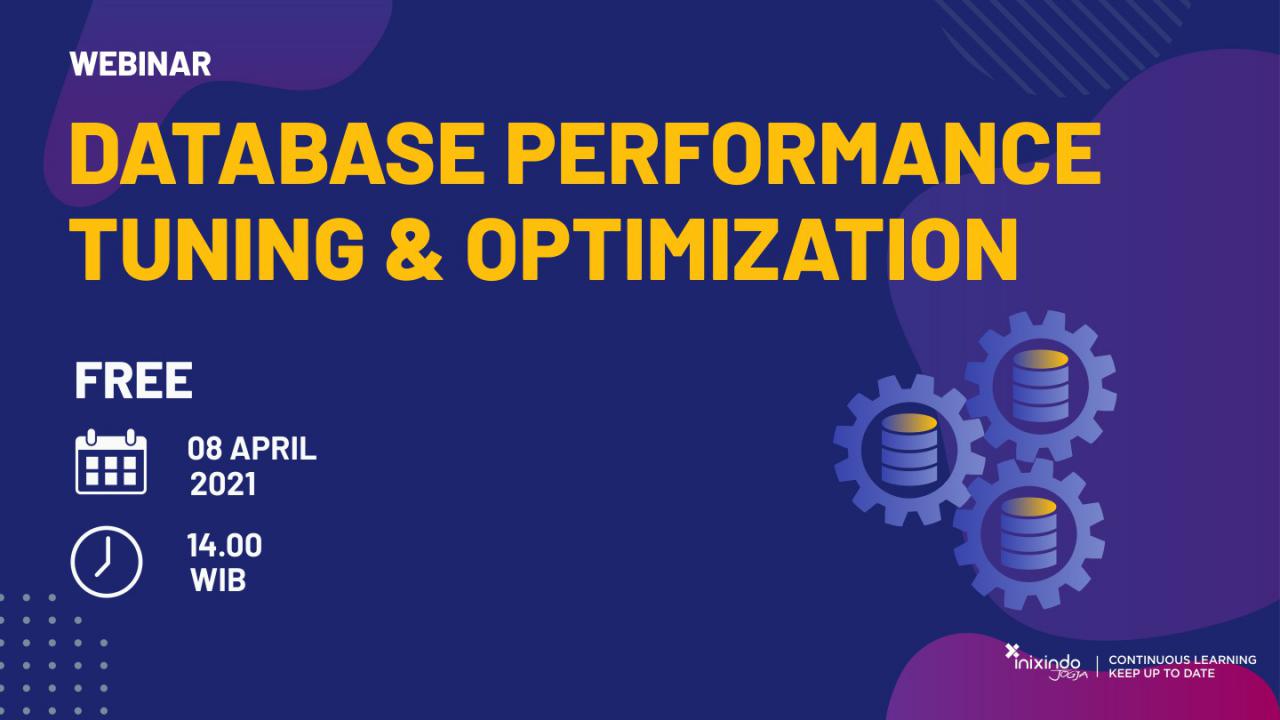 WEBINAR

DATABASE PERFORMANCE TUNING & OPTIMIZATION

FREE

08 APRIL 2021

14.00 WIB

inixindo JOGJA | CONTINUOUS LEARNING KEEP UP TO DATE